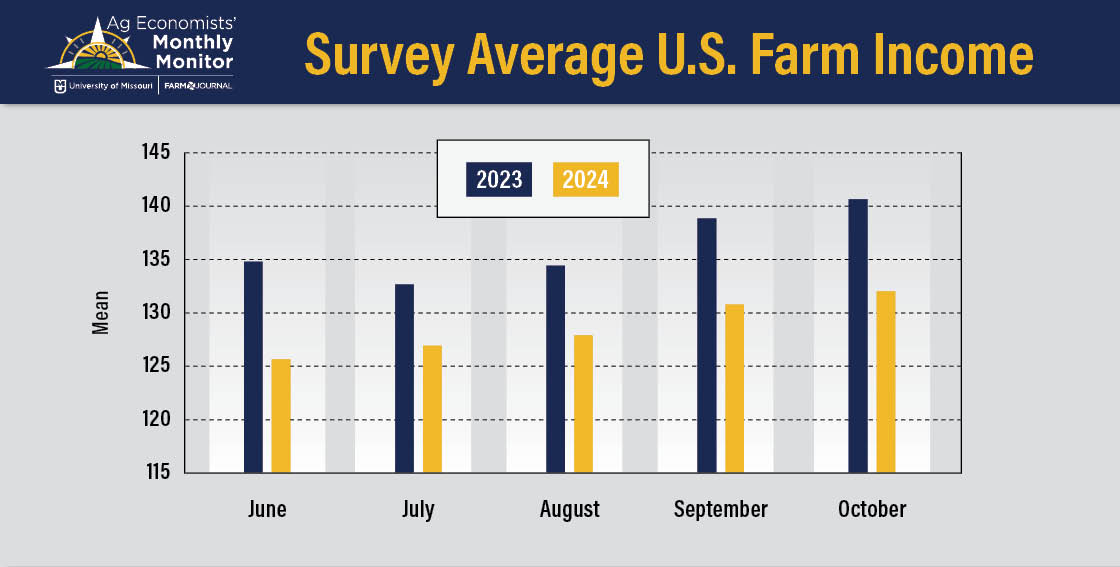 Ag Economists' Monthly Monitor

University of Missouri | FARM JOURNAL

Survey Average U.S. Farm Income

2023 2024

Mean

145
140
135
130
125
120
115

June July August September October